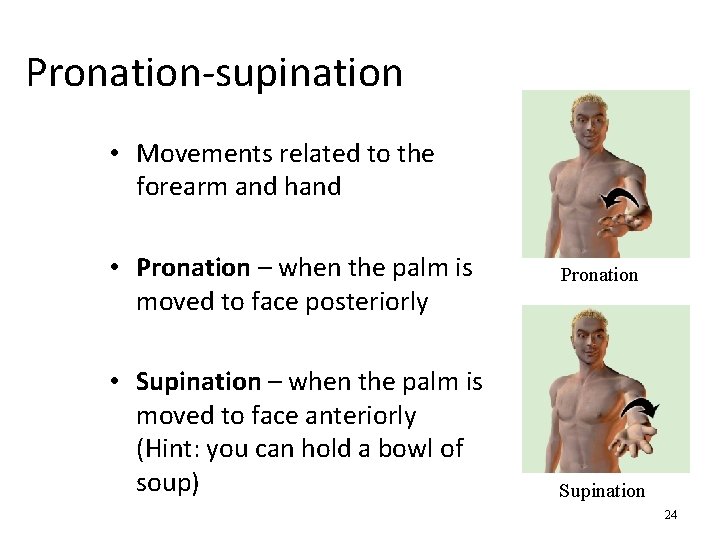 Pronation-supination

• Movements related to the forearm and hand

• **Pronation** – when the palm is moved to face posteriorly

• **Supination** – when the palm is moved to face anteriorly (Hint: you can hold a bowl of soup)

Pronation

Supination

24